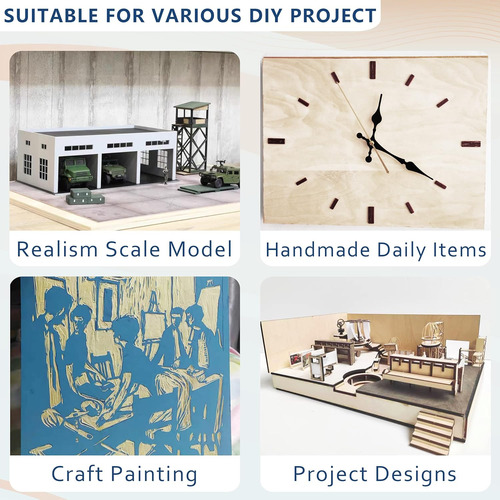 SUITABLE FOR VARIOUS DIY PROJECT

Realism Scale Model

Handmade Daily Items

Craft Painting

Project Designs